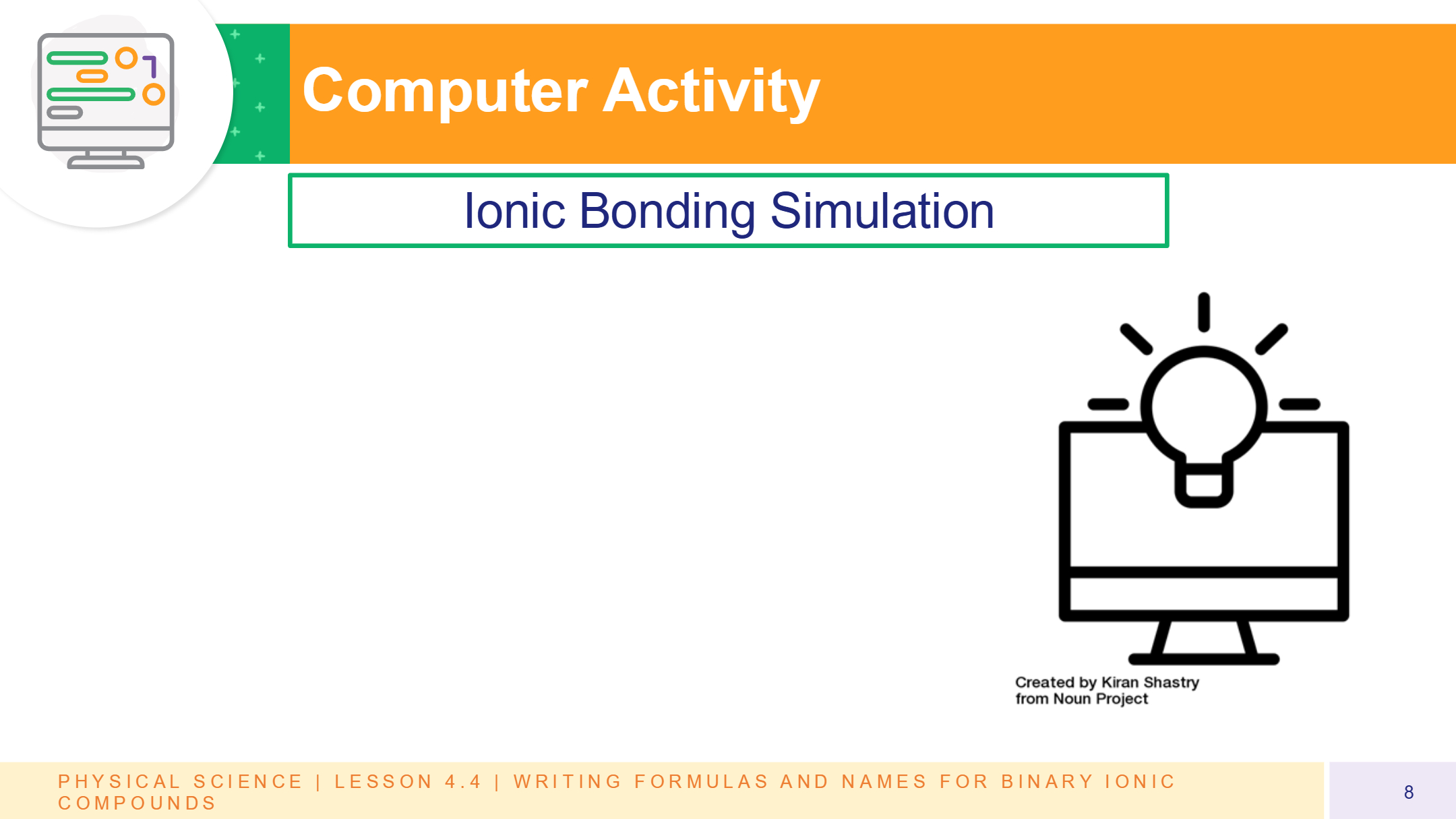 Computer Activity

Ionic Bonding Simulation

Created by Kiran Shastry from Noun Project

PHYSICAL SCIENCE | LESSON 4.4 | WRITING FORMULAS AND NAMES FOR BINARY IONIC COMPOUNDS

8